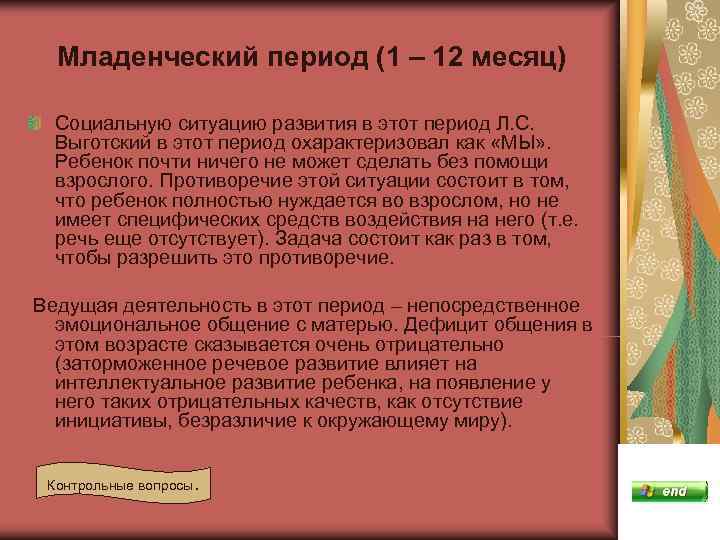 Младенческий период (1 – 12 месяц)

Социальную ситуацию развития в этот период Л.С. Выготский в этот период охарактеризовал как «МЫ». Ребенок почти ничего не может сделать без помощи взрослого. Противоречие этой ситуации состоит в том, что ребенок полностью нуждается во взрослом, но не имеет специфических средств воздействия на него (т.е. речь еще отсутствует). Задача состоит как раз в том, чтобы разрешить это противоречие.

Ведущая деятельность в этот период – непосредственное эмоциональное общение с матерью. Дефицит общения в этом возрасте сказывается очень отрицательно (заторможенное речевое развитие влияет на интеллектуальное развитие ребенка, на появление у него таких отрицательных качеств, как отсутствие инициативы, безразличие к окружающему миру).

Контрольные вопросы.

end